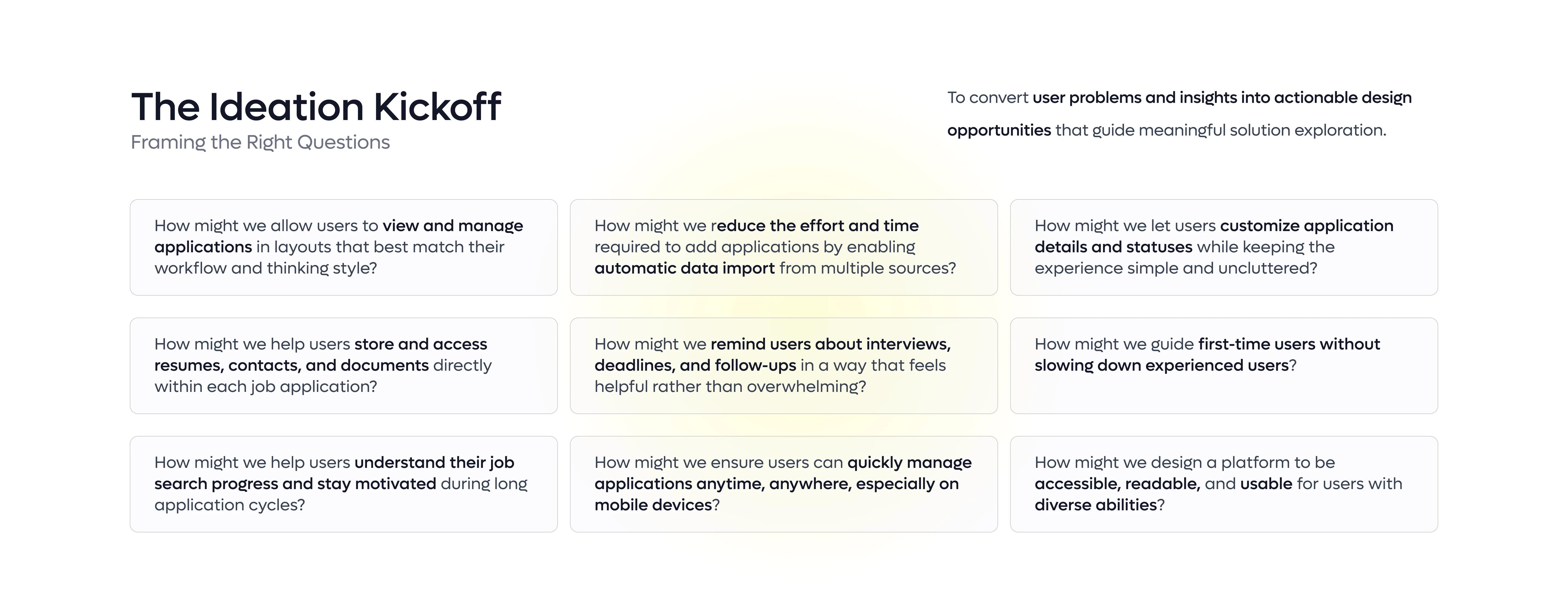 The Ideation Kickoff
Framing the Right Questions

To convert user problems and insights into actionable design opportunities that guide meaningful solution exploration.

How might we allow users to view and manage applications in layouts that best match their workflow and thinking style?

How might we reduce the effort and time required to add applications by enabling automatic data import from multiple sources?

How might we let users customize application details and statuses while keeping the experience simple and uncluttered?

How might we help users store and access resumes, contacts, and documents directly within each job application?

How might we remind users about interviews, deadlines, and follow-ups in a way that feels helpful rather than overwhelming?

How might we guide first-time users without slowing down experienced users?

How might we help users understand their job search progress and stay motivated during long application cycles?

How might we ensure users can quickly manage applications anytime, anywhere, especially on mobile devices?

How might we design a platform to be accessible, readable, and usable for users with diverse abilities?